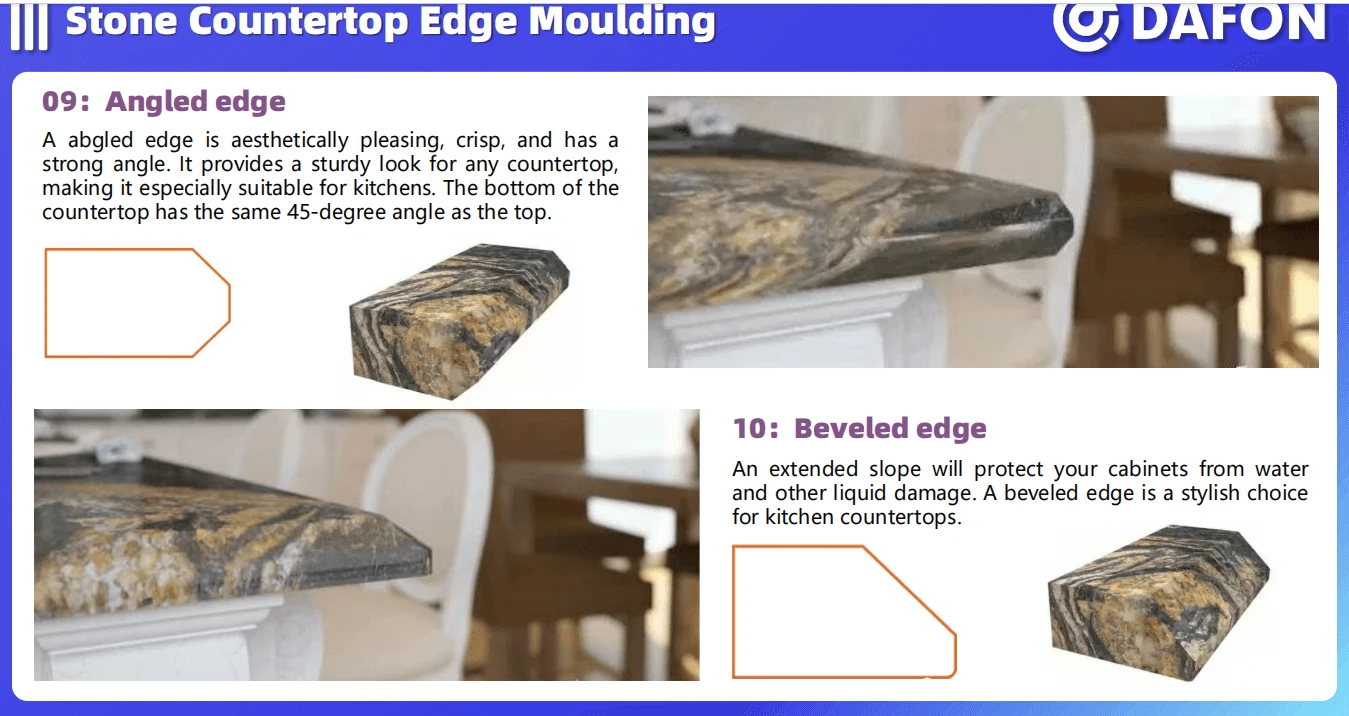 Stone Countertop Edge Moulding

DAFON

09: Angled edge

A abgled edge is aesthetically pleasing, crisp, and has a strong angle. It provides a sturdy look for any countertop, making it especially suitable for kitchens. The bottom of the countertop has the same 45-degree angle as the top.

10: Beveled edge

An extended slope will protect your cabinets from water and other liquid damage. A beveled edge is a stylish choice for kitchen countertops.